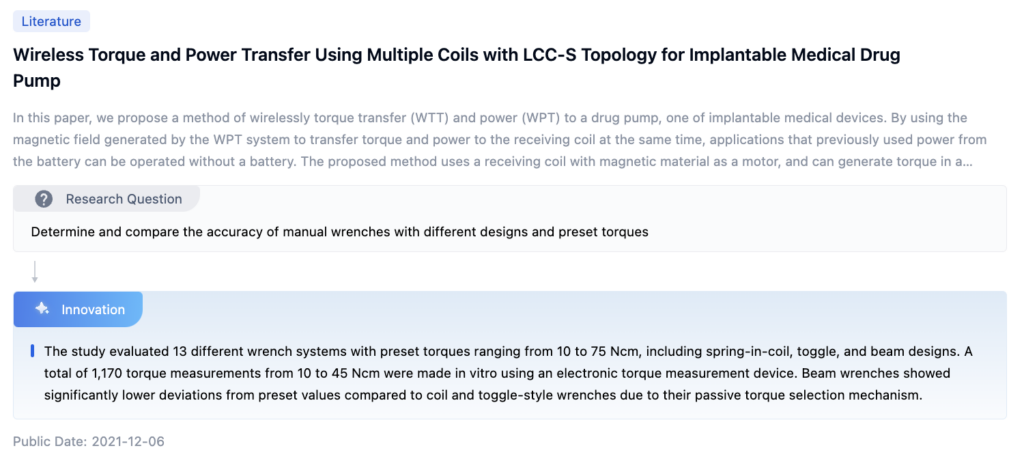 Literature

Wireless Torque and Power Transfer Using Multiple Coils with LCC-S Topology for Implantable Medical Drug Pump

In this paper, we propose a method of wirelessly torque transfer (WTT) and power (WPT) to a drug pump, one of implantable medical devices. By using the magnetic field generated by the WPT system to transfer torque and power to the receiving coil at the same time, applications that previously used power from the battery can be operated without a battery. The proposed method uses a receiving coil with magnetic material as a motor, and can generate torque in a...

Research Question

Determine and compare the accuracy of manual wrenches with different designs and preset torques

Innovation

The study evaluated 13 different wrench systems with preset torques ranging from 10 to 75 Ncm, including spring-in-coil, toggle, and beam designs. A total of 1,170 torque measurements from 10 to 45 Ncm were made in vitro using an electronic torque measurement device. Beam wrenches showed significantly lower deviations from preset values compared to coil and toggle-style wrenches due to their passive torque selection mechanism.

Public Date: 2021-12-06